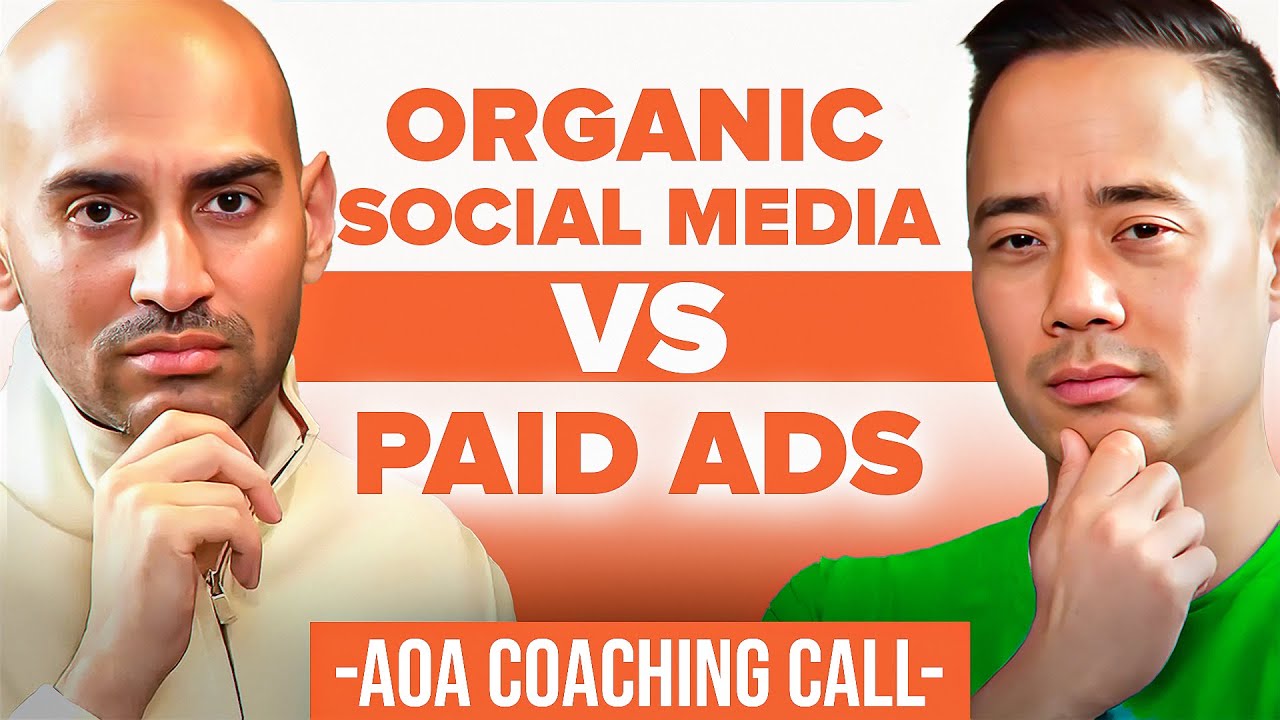 ORGANIC SOCIAL MEDIA
VS
PAID ADS
-AOA COACHING CALL-